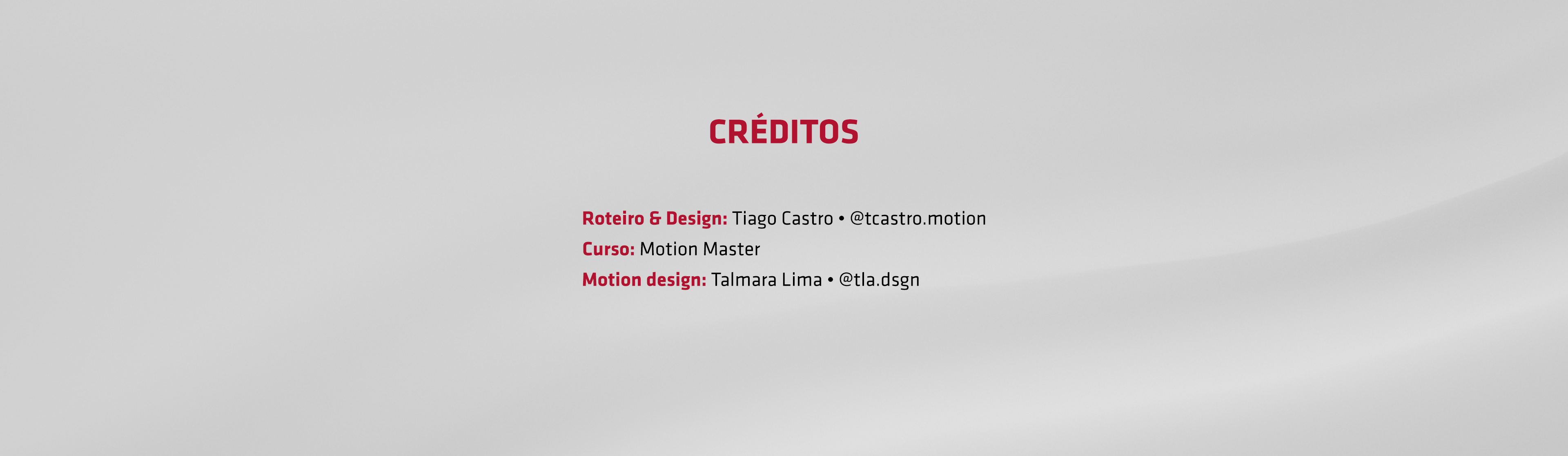 CRÉDITOS

Roteiro & Design: Tiago Castro • @tcastro.motion
Curso: Motion Master
Motion design: Talmara Lima • @tla.dsgn